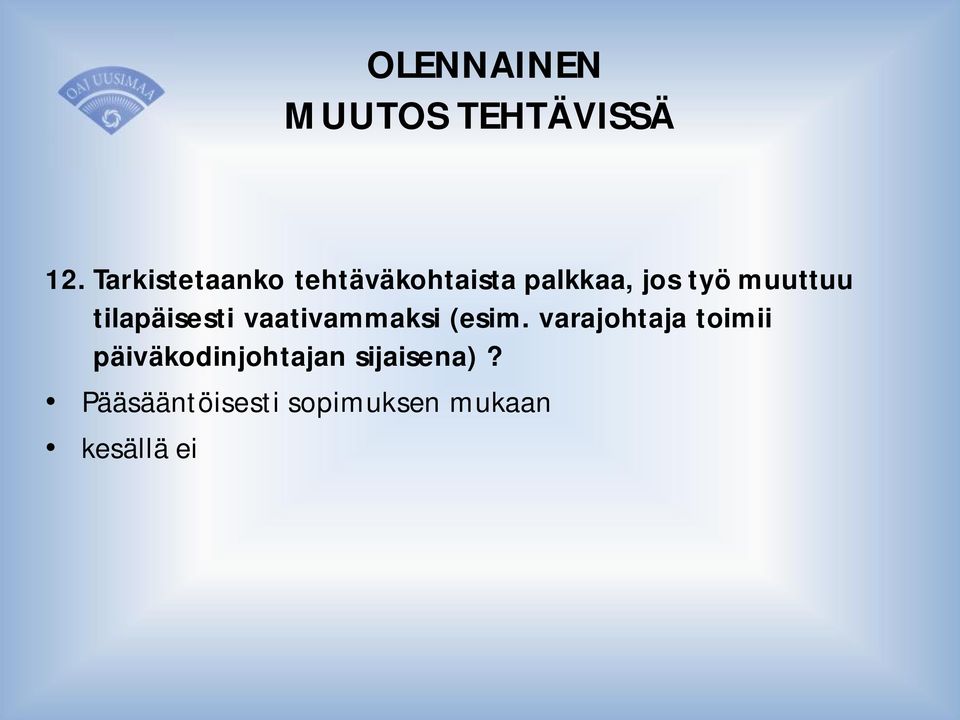 OAJ UUSIMAA

OLENNAINEN
MUUTOS TEHTÄVISSÄ

12. Tarkistetaanko tehtäväkohtaista palkkaa, jos työ muuttuu tilapäisesti vaativammaksi (esim. varajohtaja toimii päiväkodinjohtajan sijaisena) ?

• Pääsääntöisesti sopimuksen mukaan
• kesällä ei